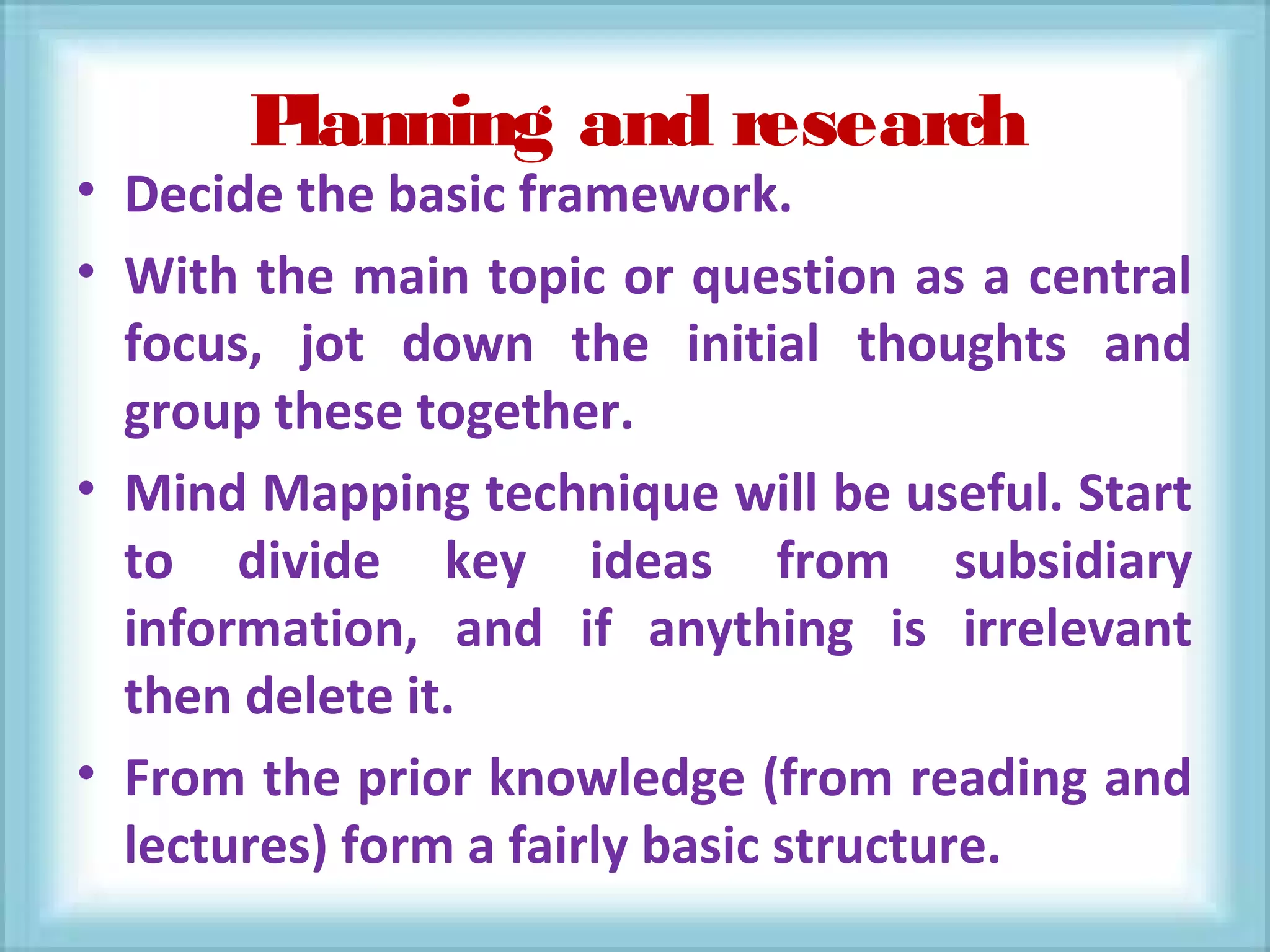 Planning and research

• Decide the basic framework.

• With the main topic or question as a central focus, jot down the initial thoughts and group these together.

• Mind Mapping technique will be useful. Start to divide key ideas from subsidiary information, and if anything is irrelevant then delete it.

• From the prior knowledge (from reading and lectures) form a fairly basic structure.